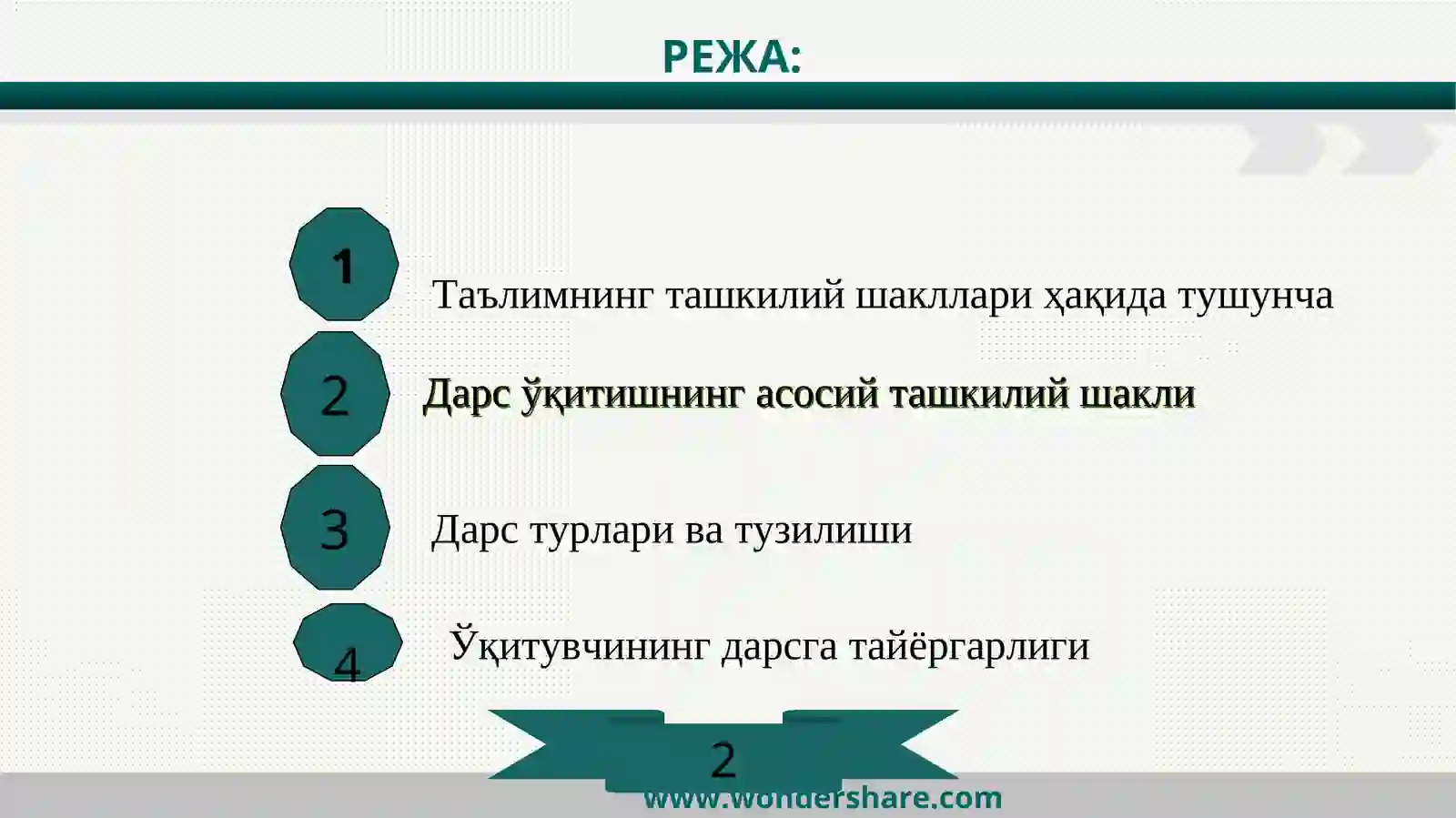 РЕЖА:

1 Таълимнинг ташкилий шакллари ҳақида тушунча

2 Дарс ўқитишнинг асосий ташкилий шакли

3 Дарс турлари ва тузилиши

4 Ўқитувчининг дарсга тайёргарлиги

2

www.wondershare.com